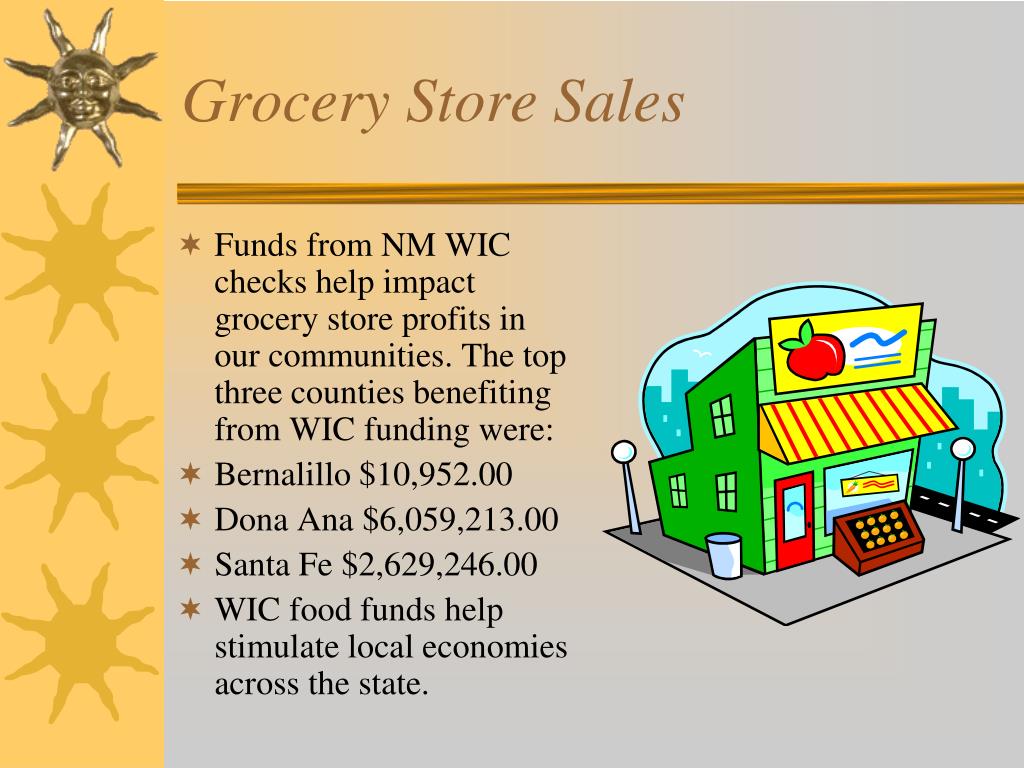 Grocery Store Sales

Funds from NM WIC checks help impact grocery store profits in our communities. The top three counties benefiting from WIC funding were:

Bernalillo $10,952.00

Dona Ana $6,059,213.00

Santa Fe $2,629,246.00

WIC food funds help stimulate local economies across the state.